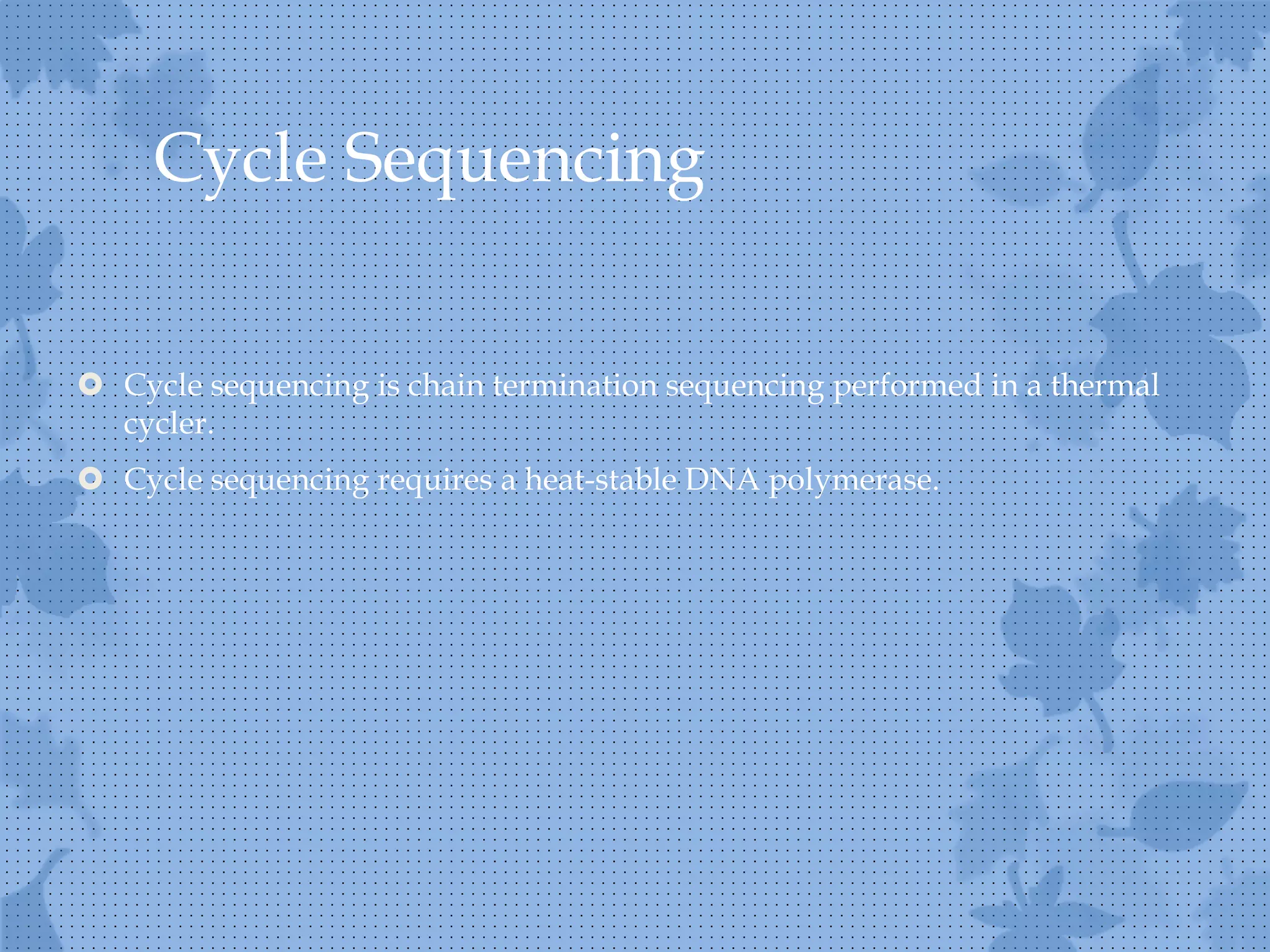 Cycle Sequencing

Cycle sequencing is chain termination sequencing performed in a thermal cycler.

Cycle sequencing requires a heat-stable DNA polymerase.